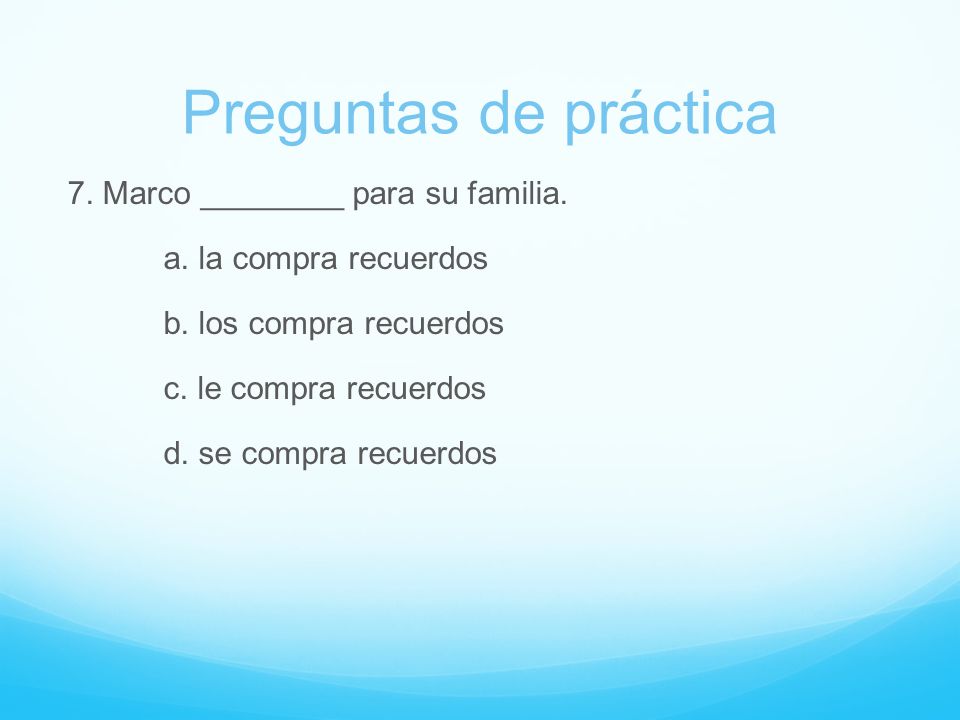 Preguntas de práctica

7. Marco ________ para su familia.

a. la compra recuerdos

b. los compra recuerdos

c. le compra recuerdos

d. se compra recuerdos